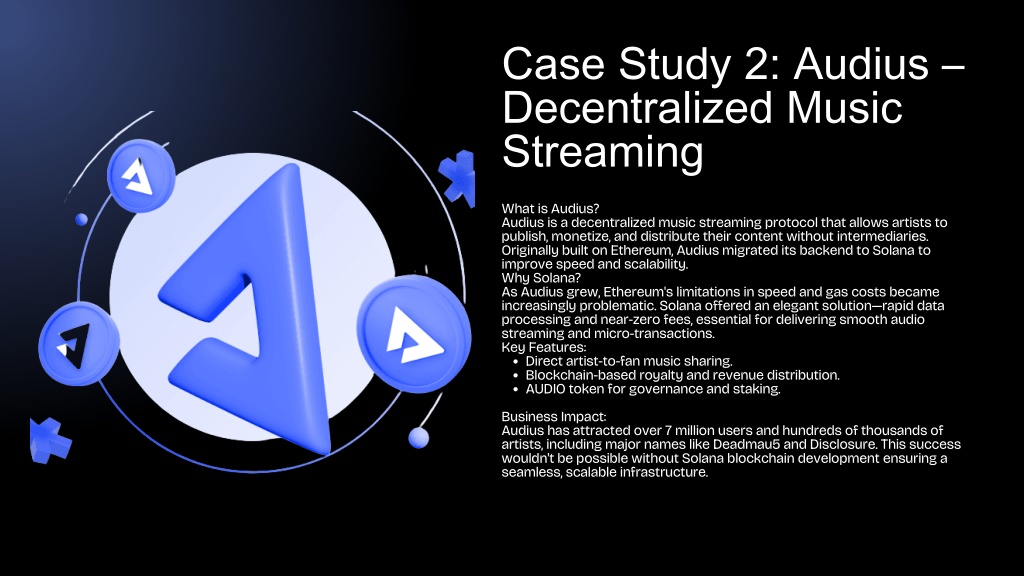 Case Study 2: Audius – Decentralized Music Streaming

What is Audius?
Audius is a decentralized music streaming protocol that allows artists to publish, monetize, and distribute their content without intermediaries. Originally built on Ethereum, Audius migrated its backend to Solana to improve speed and scalability.
Why Solana?
As Audius grew, Ethereum's limitations in speed and gas costs became increasingly problematic. Solana offered an elegant solution—rapid data processing and near-zero fees, essential for delivering smooth audio streaming and micro-transactions.
Key Features:
- Direct artist-to-fan music sharing.
- Blockchain-based royalty and revenue distribution.
- AUDIO token for governance and staking.

Business Impact:
Audius has attracted over 7 million users and hundreds of thousands of artists, including major names like Deadmau5 and Disclosure. This success wouldn't be possible without Solana blockchain development ensuring a seamless, scalable infrastructure.